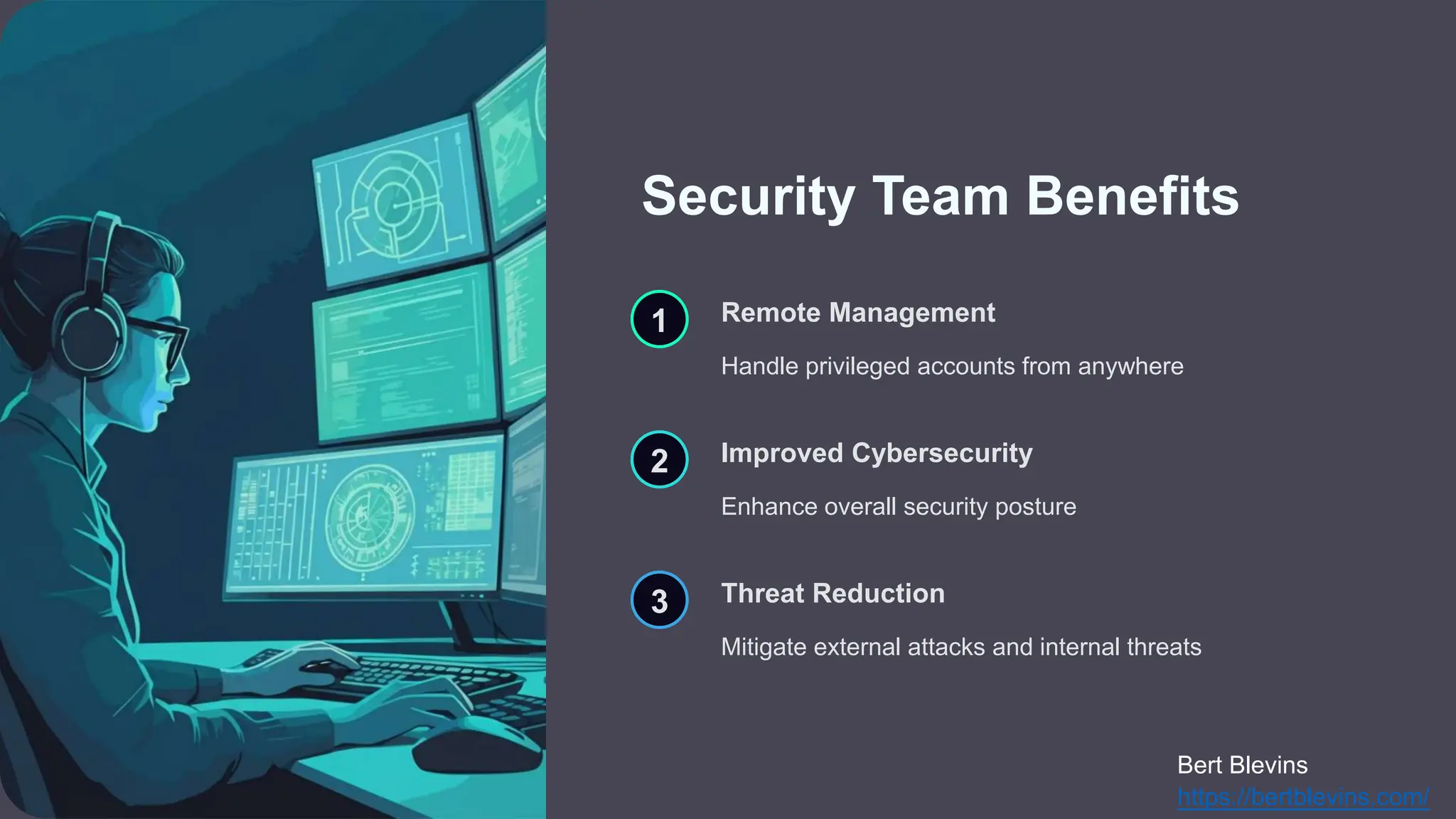 Security Team Benefits

1

Remote Management

Handle privileged accounts from anywhere

2

Improved Cybersecurity

Enhance overall security posture

3

Threat Reduction

Mitigate external attacks and internal threats

Bert Blevins
https://bertblevins.com/